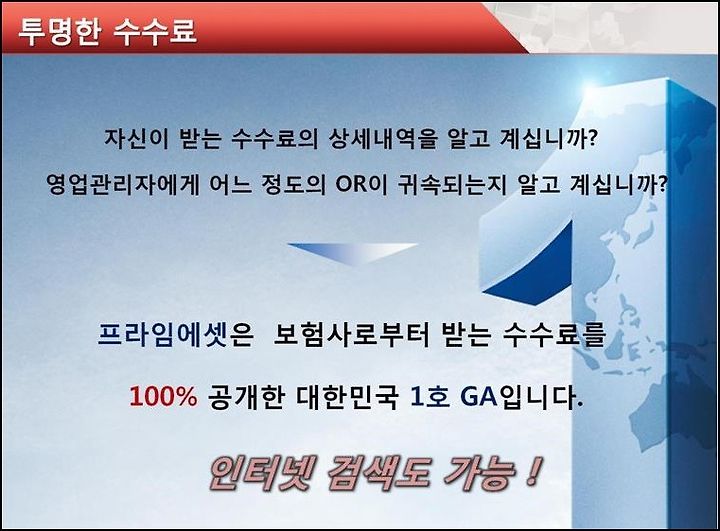 투명한 수수료

자신이 받는 수수료의 상세내역을 알고 계십니까?

영업관리자에게 어느 정도의 OR이 귀속되는지 알고 계십니까?

프라임에셋은 보험사로부터 받는 수수료를

100% 공개한 대한민국 1호 GA입니다.

인터넷 검색도 가능 !